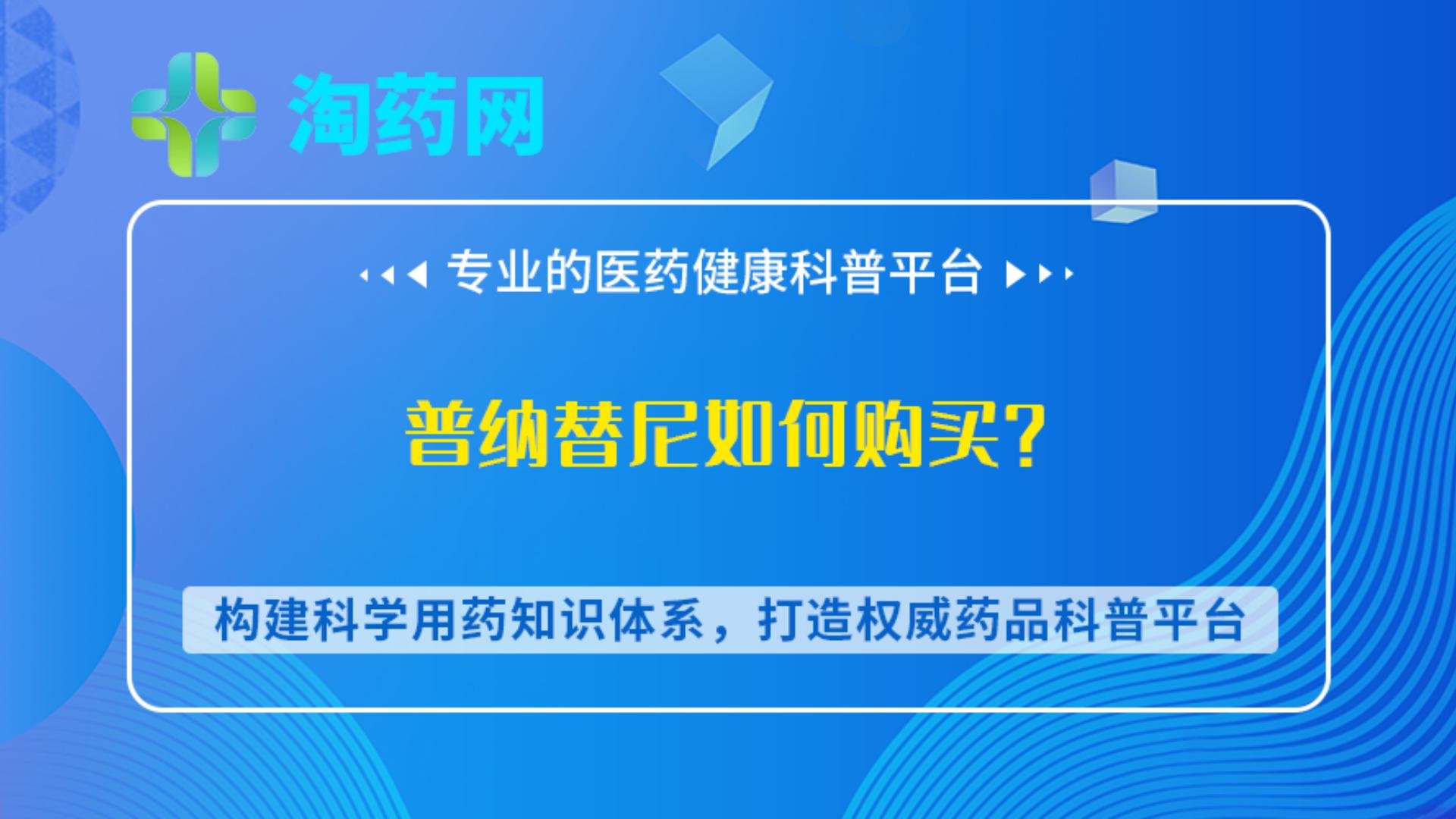 淘药网

专业的医药健康科普平台

普纳替尼如何购买？

构建科学用药知识体系，打造权威药品科普平台